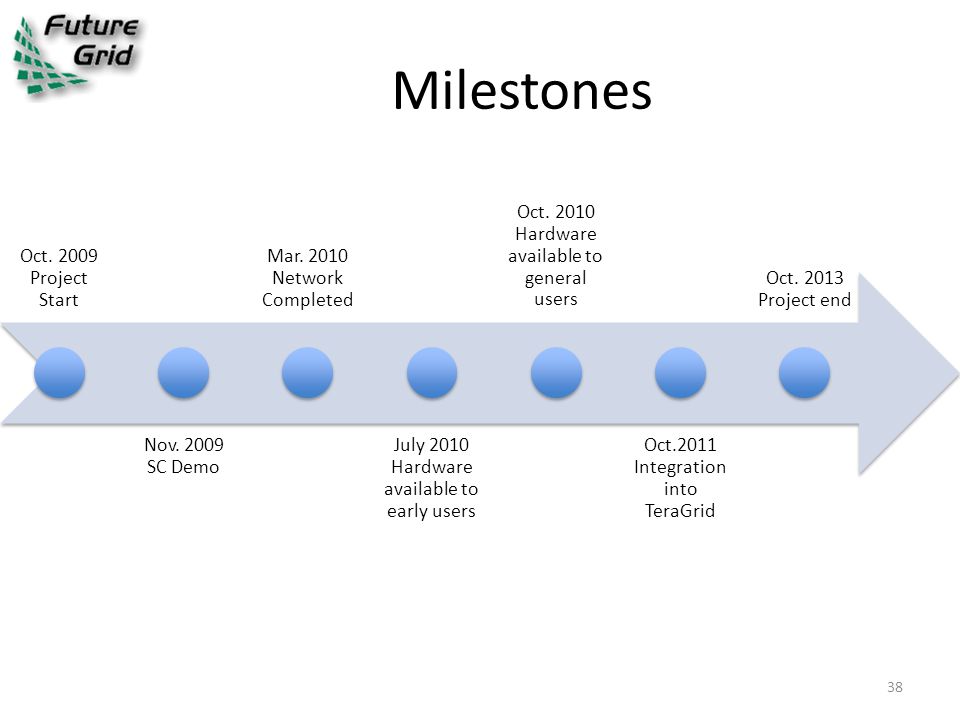 Future Grid

Milestones

Oct. 2009 Project Start

Nov. 2009 SC Demo

Mar. 2010 Network Completed

July 2010 Hardware available to early users

Oct. 2010 Hardware available to general users

Oct.2011 Integration into TeraGrid

Oct. 2013 Project end

38